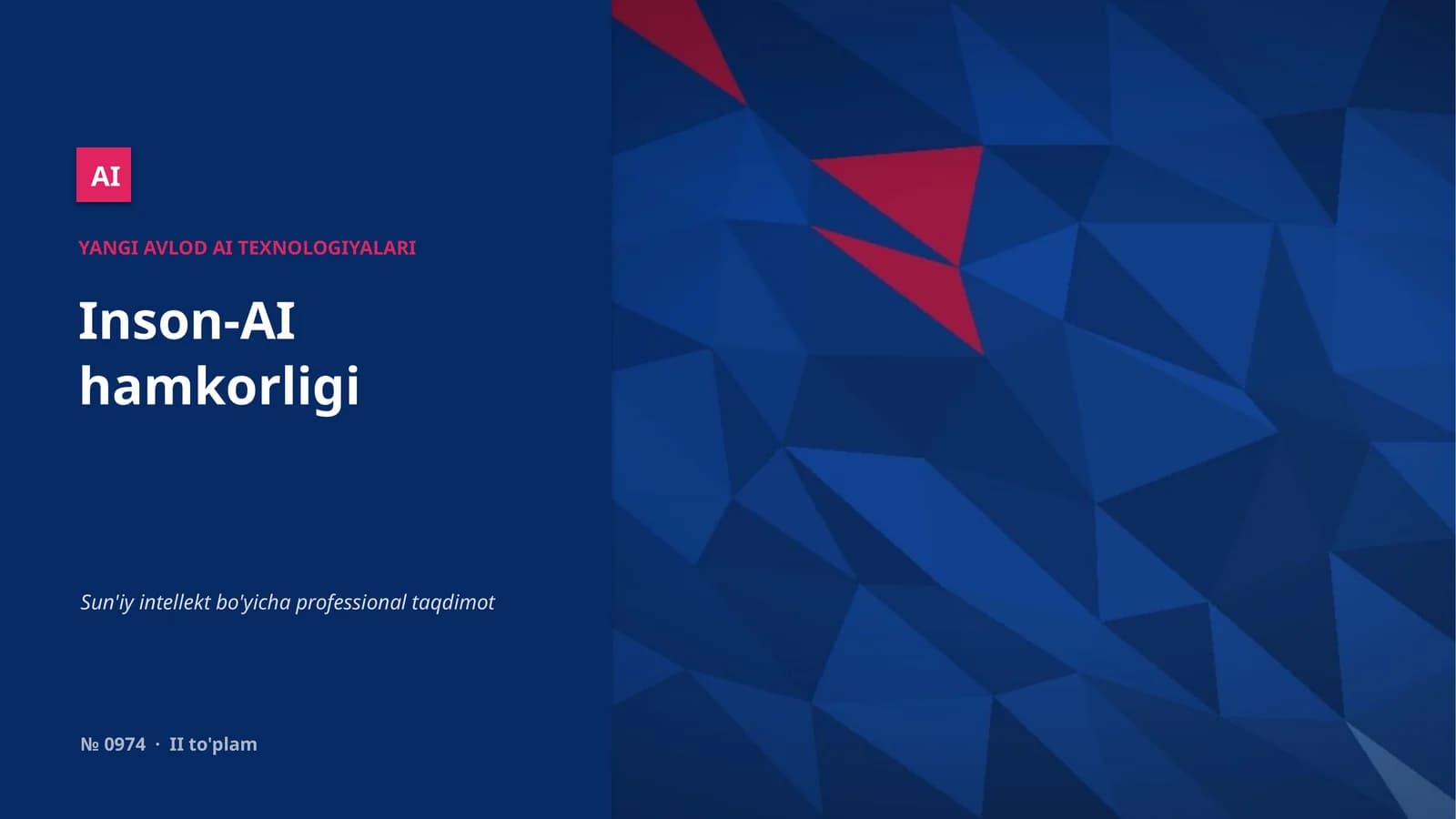 AI

YANGI AVLOD AI TEXNOLOGIYALARI

Inson-AI hamkorligi

Sun'iy intellekt bo'yicha professional taqdimot

№ 0974 · II to'plam